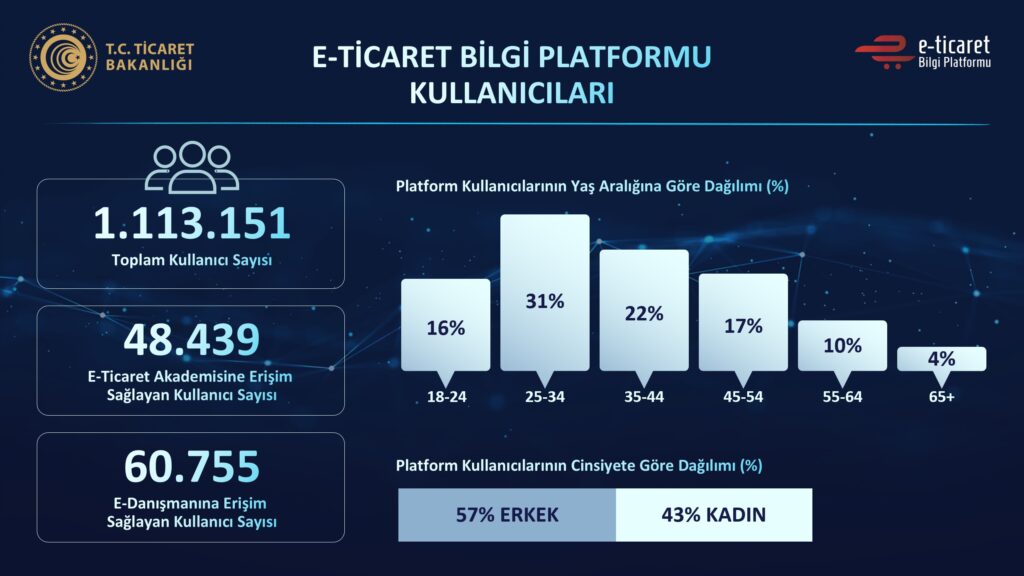 T.C. TİCARET BAKANLIĞI

E-TİCARET BİLGİ PLATFORMU KULLANICILARI

e-ticaret Bilgi Platformu

1.113.151
Toplam Kullanıcı Sayısı

48.439
E-Ticaret Akademisine Erişim Sağlayan Kullanıcı Sayısı

60.755
E-Danışmanına Erişim Sağlayan Kullanıcı Sayısı

Platform Kullanıcılarının Yaş Aralığına Göre Dağılımı (%)

16%
18-24
31%
25-34
22%
35-44
17%
45-54
10%
55-64
4%
65+

Platform Kullanıcılarının Cinsiyete Göre Dağılımı (%)

57% ERKEK
43% KADIN